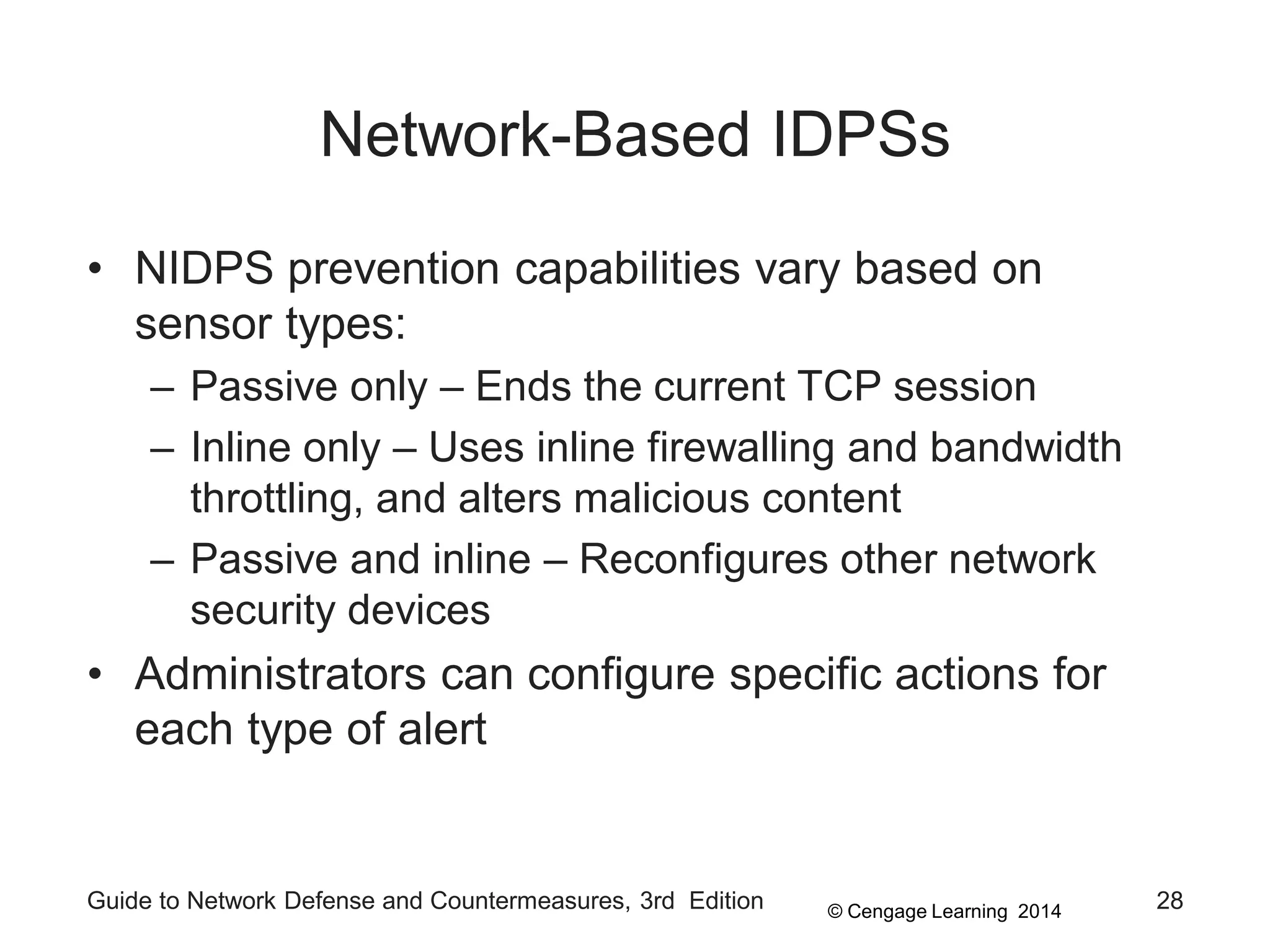 Network-Based IDPSs

• NIDPS prevention capabilities vary based on sensor types:
  – Passive only – Ends the current TCP session
  – Inline only – Uses inline firewalling and bandwidth throttling, and alters malicious content
  – Passive and inline – Reconfigures other network security devices
• Administrators can configure specific actions for each type of alert

Guide to Network Defense and Countermeasures, 3rd Edition © Cengage Learning 2014 28